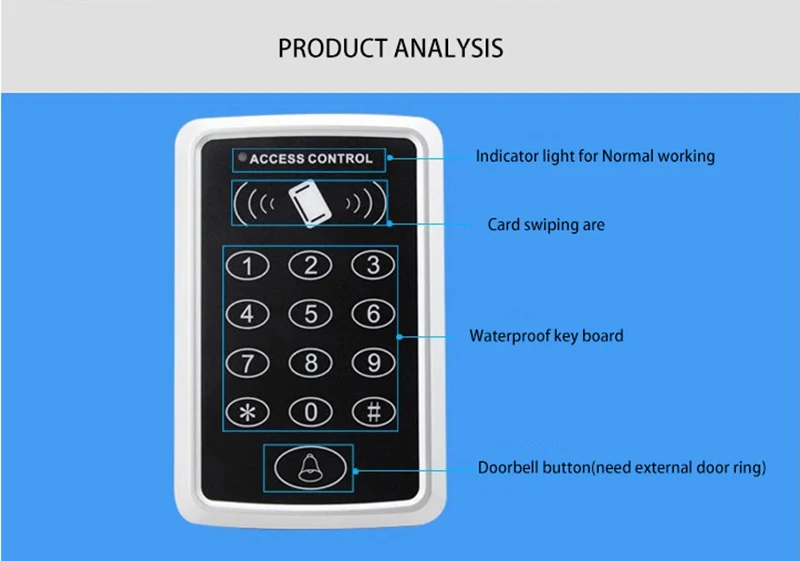 PRODUCT ANALYSIS

ACCESS CONTROL

Indicator light for Normal working

Card swiping are

1 2 3
4 5 6
7 8 9
* 0 #

Waterproof key board

Doorbell button(need external door ring)